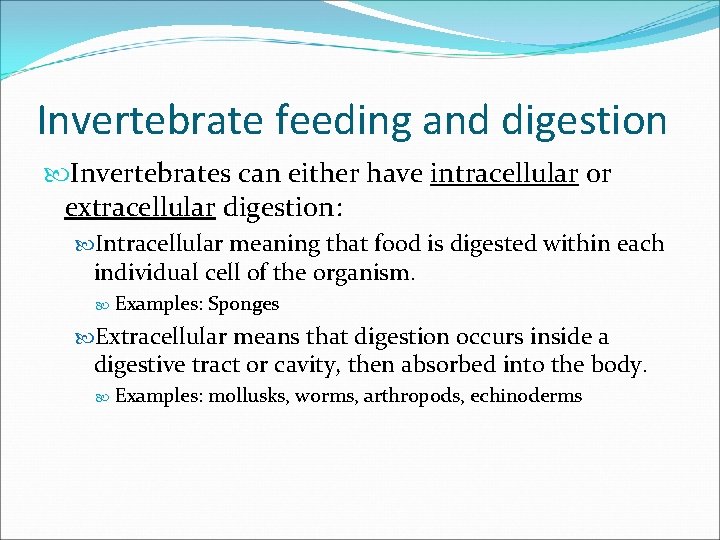 Invertebrate feeding and digestion

Invertebrates can either have intracellular or extracellular digestion:

Intracellular meaning that food is digested within each individual cell of the organism.

Examples: Sponges

Extracellular means that digestion occurs inside a digestive tract or cavity, then absorbed into the body.

Examples: mollusks, worms, arthropods, echinoderms